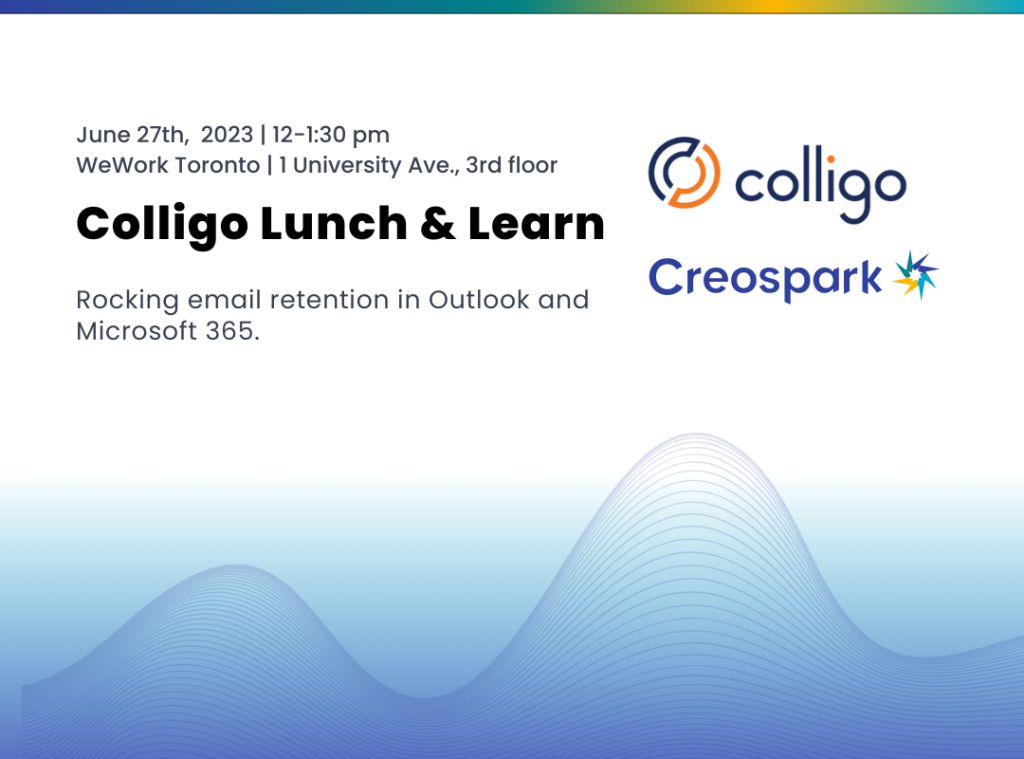 June 27th, 2023 | 12-1:30 pm
WeWork Toronto | 1 University Ave., 3rd floor

Colligo Lunch & Learn

Rocking email retention in Outlook and Microsoft 365.

colligo

Creospark